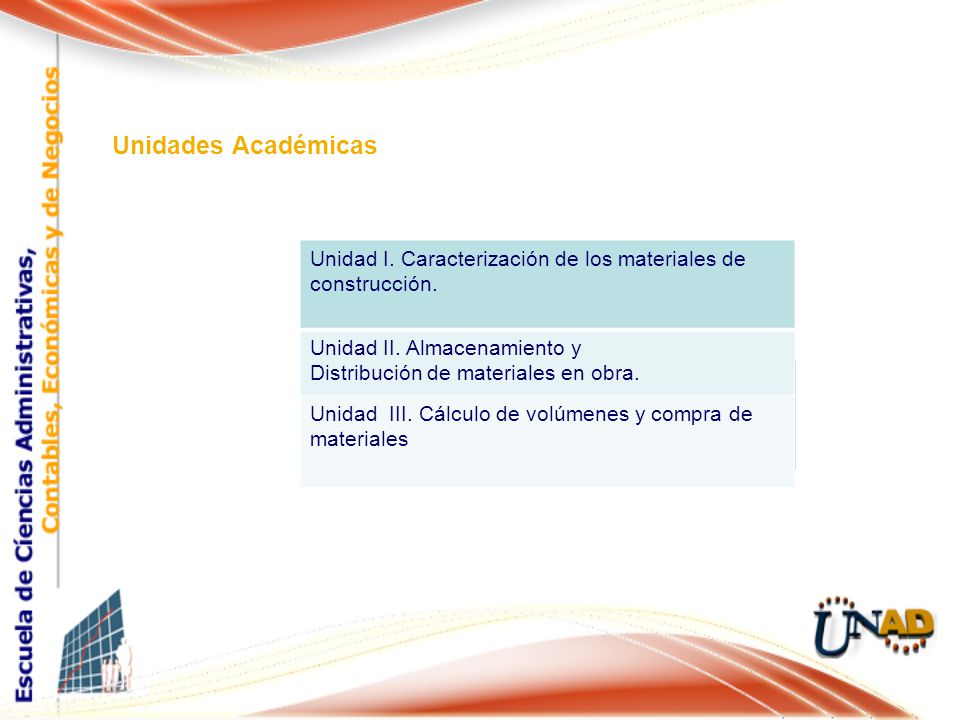 Escuela de Ciencias Administrativas, Contables, Económicas y de Negocios

Unidades Académicas

Unidad I. Caracterización de los materiales de construcción.

Unidad II. Almacenamiento y Distribución de materiales en obra.

Unidad III. Cálculo de volúmenes y compra de materiales

UNAD